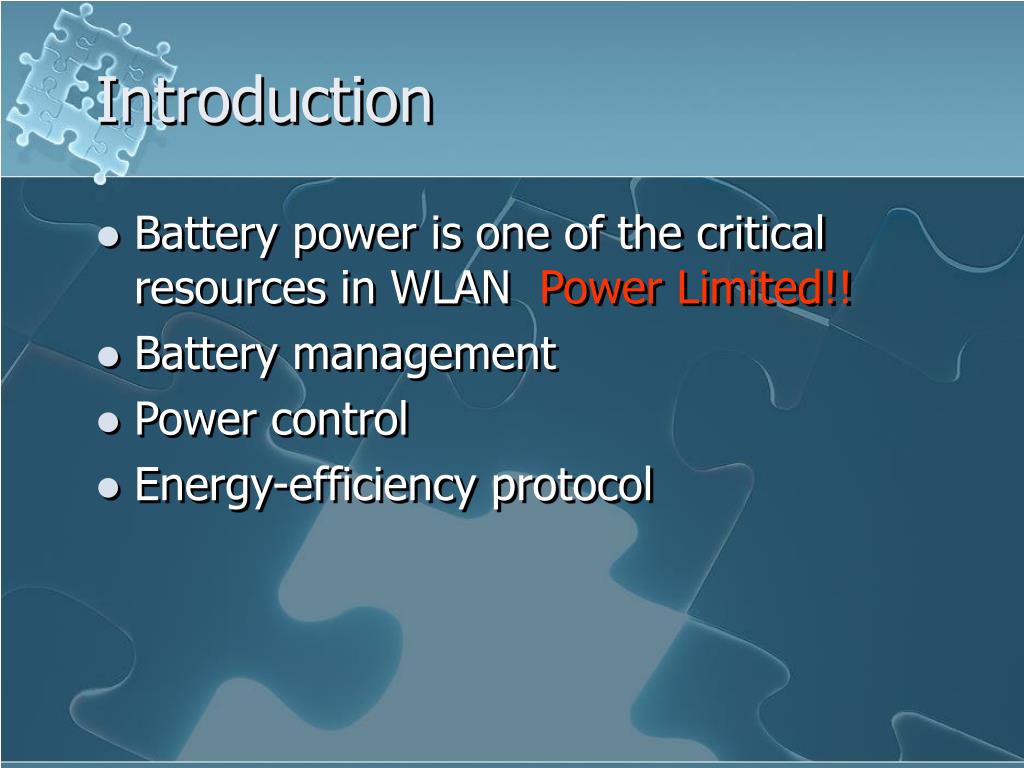 Introduction

- Battery power is one of the critical resources in WLAN Power Limited!!
- Battery management
- Power control
- Energy-efficiency protocol